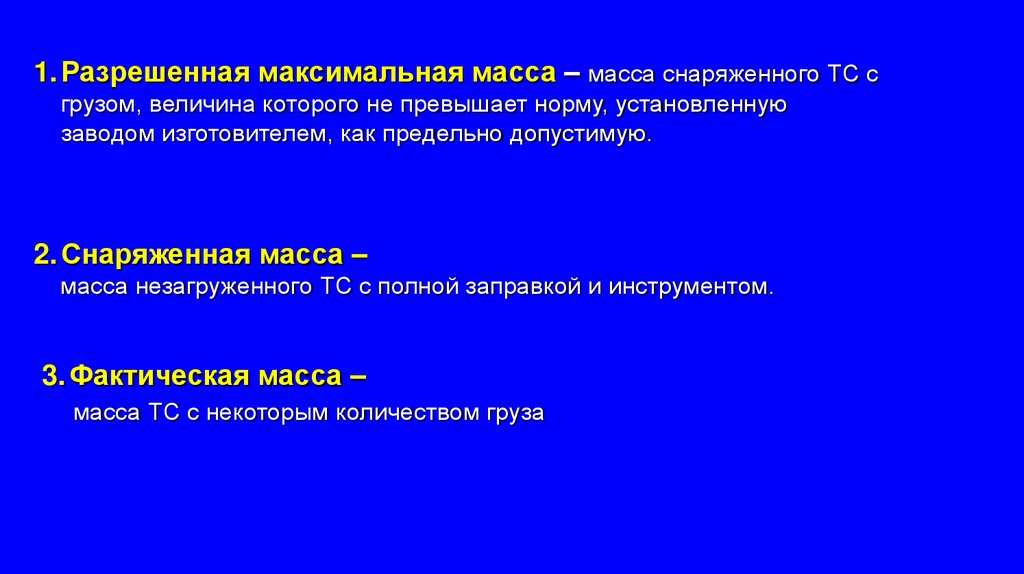 1. Разрешенная максимальная масса – масса снаряженного ТС с грузом, величина которого не превышает норму, установленную заводом изготовителем, как предельно допустимую.

2. Снаряженная масса – масса незагруженного ТС с полной заправкой и инструментом.

3. Фактическая масса – масса ТС с некоторым количеством груза